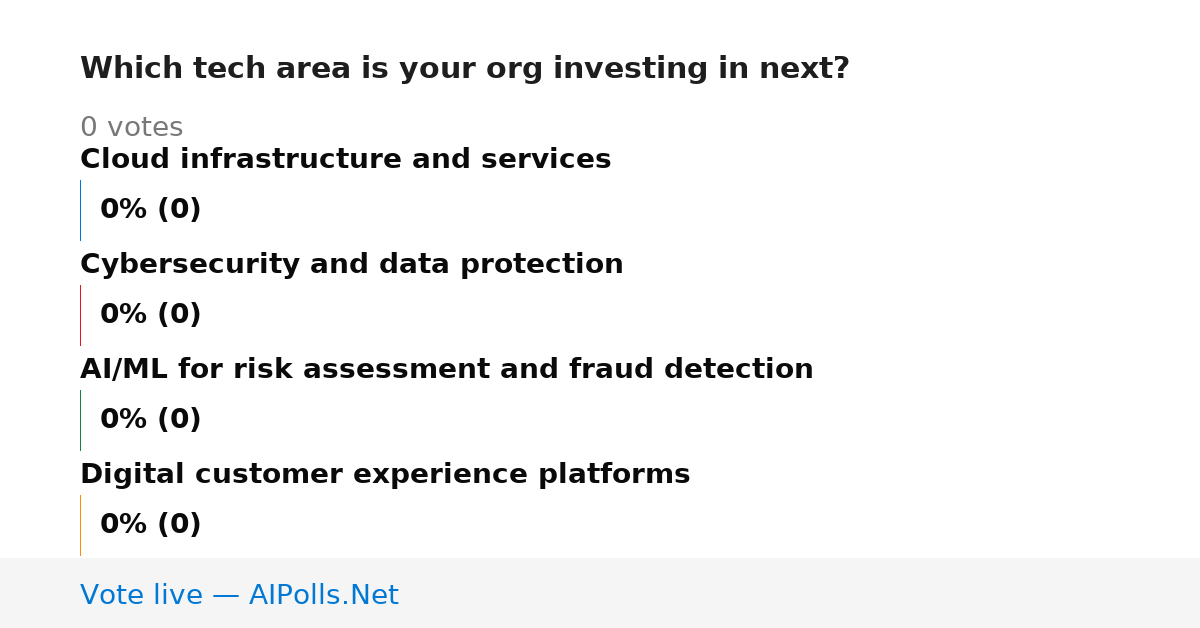 Which tech area is your org investing in next?

0 votes

Cloud infrastructure and services

0% (0)

Cybersecurity and data protection

0% (0)

AI/ML for risk assessment and fraud detection

0% (0)

Digital customer experience platforms

0% (0)

Vote live — AIPolls.Net